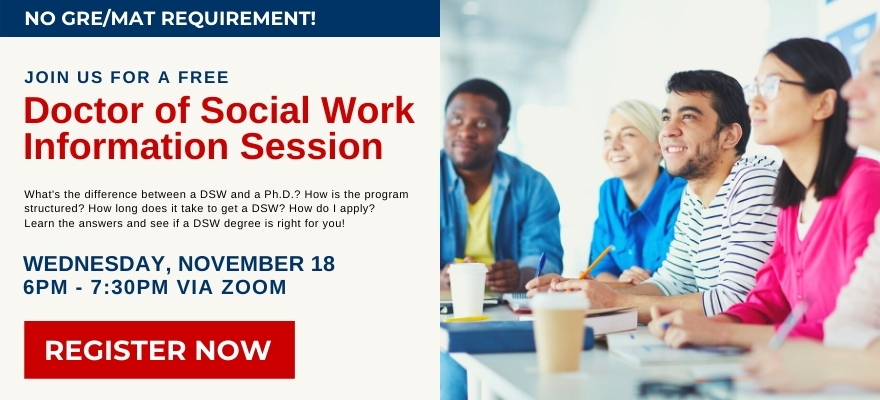 NO GRE/MAT REQUIREMENT!

JOIN US FOR A FREE

Doctor of Social Work Information Session

What's the difference between a DSW and a Ph.D.? How is the program structured? How long does it take to get a DSW? How do I apply? Learn the answers and see if a DSW degree is right for you!

WEDNESDAY, NOVEMBER 18
6PM - 7:30PM VIA ZOOM

REGISTER NOW